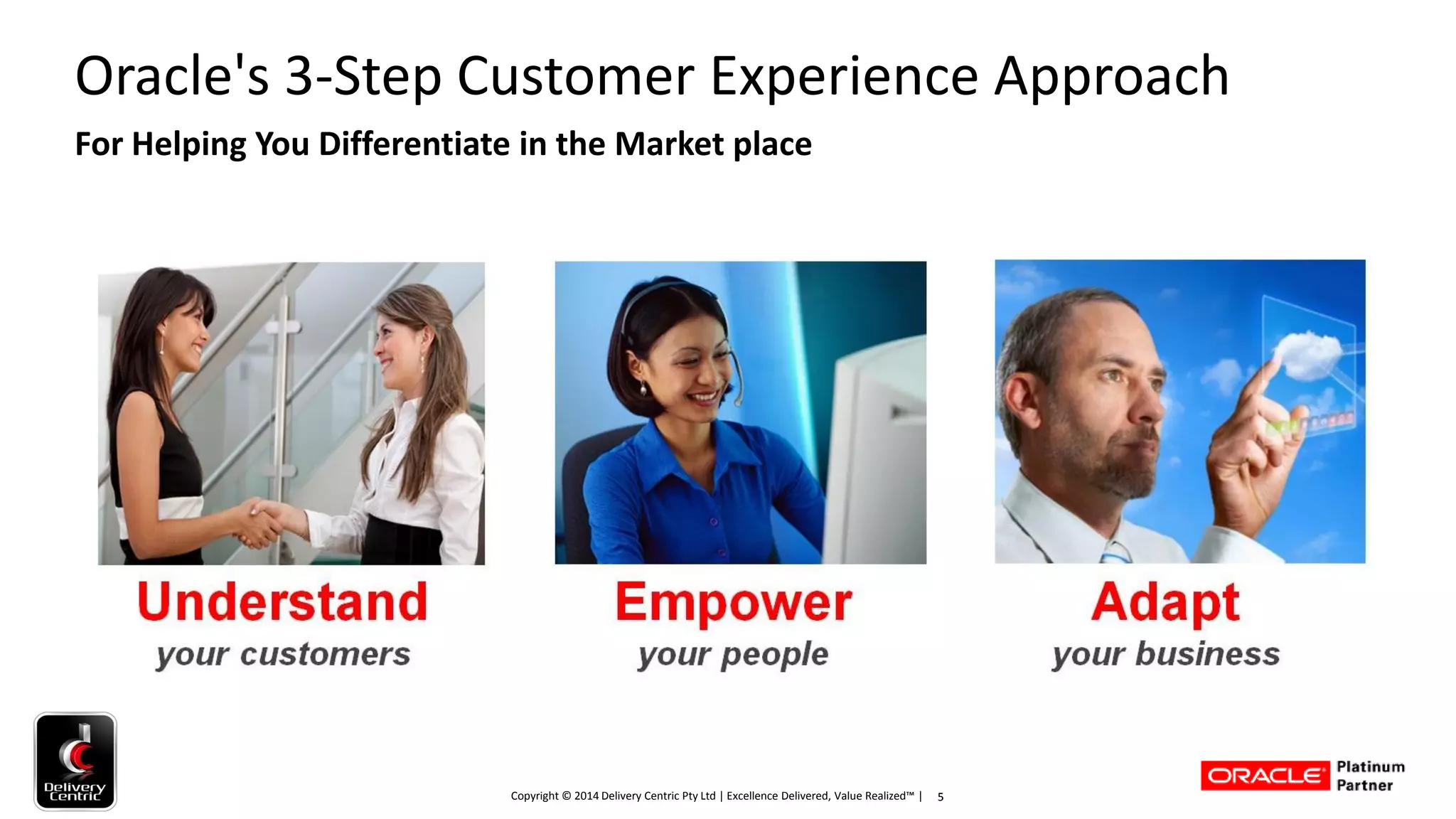 Oracle's 3-Step Customer Experience Approach

For Helping You Differentiate in the Market place

Understand
your customers

Empower
your people

Adapt
your business

Delivery Centric

Copyright © 2014 Delivery Centric Pty Ltd | Excellence Delivered, Value Realized™ | 5

ORACLE Platinum Partner